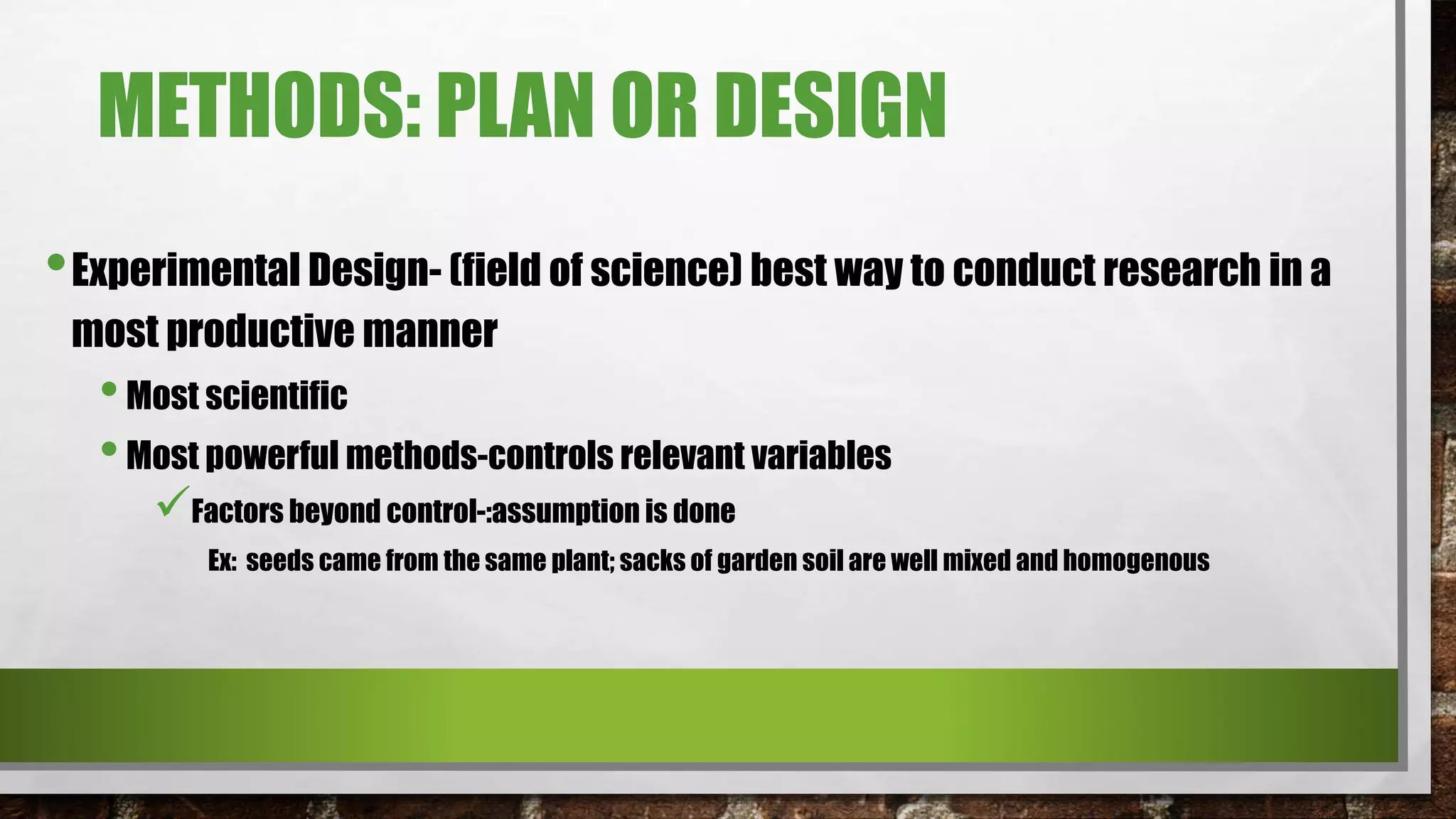 METHODS: PLAN OR DESIGN

• Experimental Design- (field of science) best way to conduct research in a most productive manner

• Most scientific

• Most powerful methods-controls relevant variables

✓ Factors beyond control-:assumption is done

Ex: seeds came from the same plant; sacks of garden soil are well mixed and homogenous